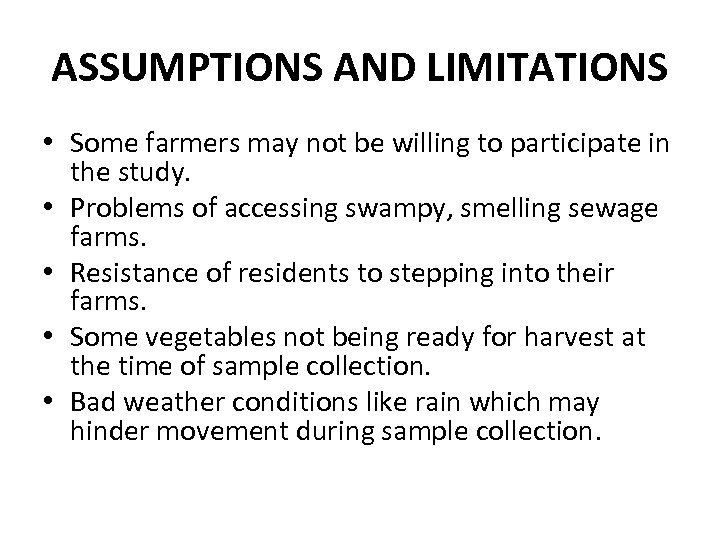 ASSUMPTIONS AND LIMITATIONS

• Some farmers may not be willing to participate in the study.
• Problems of accessing swampy, smelling sewage farms.
• Resistance of residents to stepping into their farms.
• Some vegetables not being ready for harvest at the time of sample collection.
• Bad weather conditions like rain which may hinder movement during sample collection.